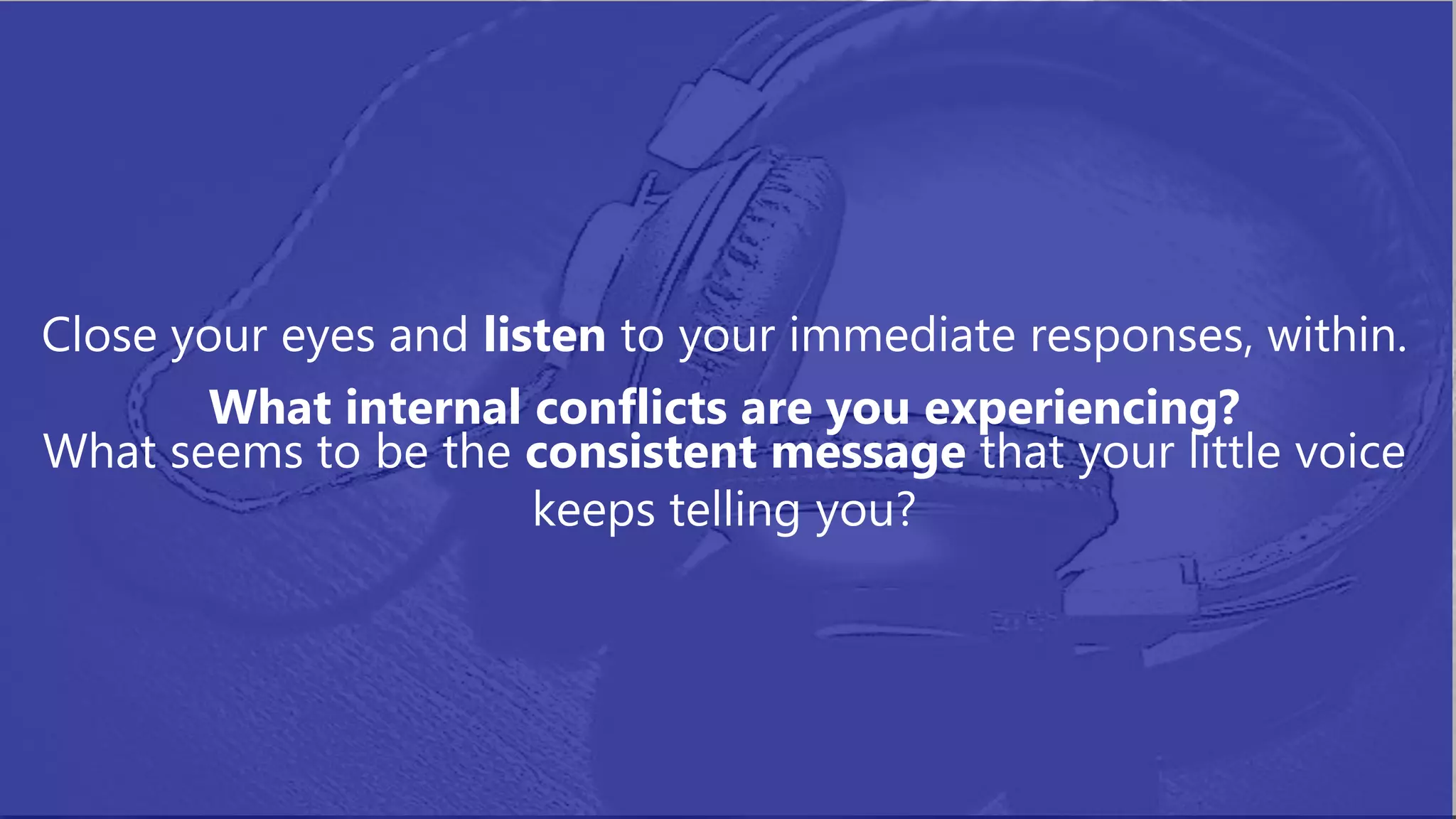 Close your eyes and listen to your immediate responses, within.

What internal conflicts are you experiencing?

What seems to be the consistent message that your little voice keeps telling you?